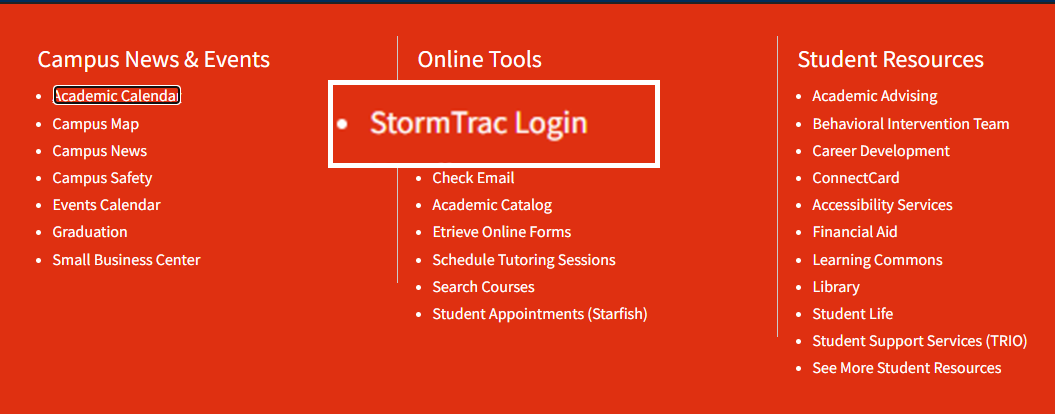 Campus News & Events

- Academic Calendar
- Campus Map
- Campus News
- Campus Safety
- Events Calendar
- Graduation
- Small Business Center

Online Tools

- StormTrac Login
- Check Email
- Academic Catalog
- Etrieve Online Forms
- Schedule Tutoring Sessions
- Search Courses
- Student Appointments (Starfish)

Student Resources

- Academic Advising
- Behavioral Intervention Team
- Career Development
- ConnectCard
- Accessibility Services
- Financial Aid
- Learning Commons
- Library
- Student Life
- Student Support Services (TRIO)
- See More Student Resources